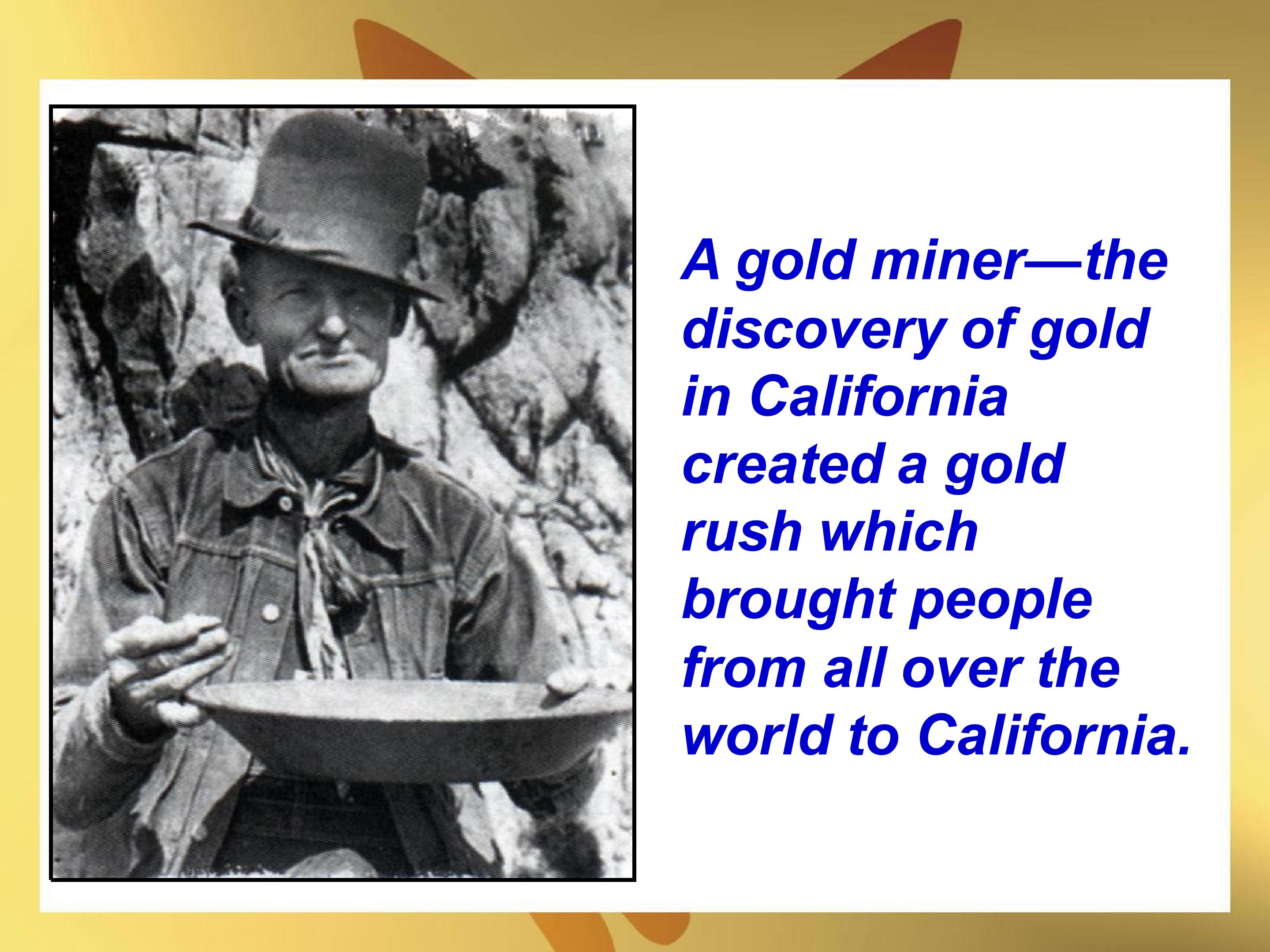 A gold miner—the discovery of gold in California created a gold rush which brought people from all over the world to California.